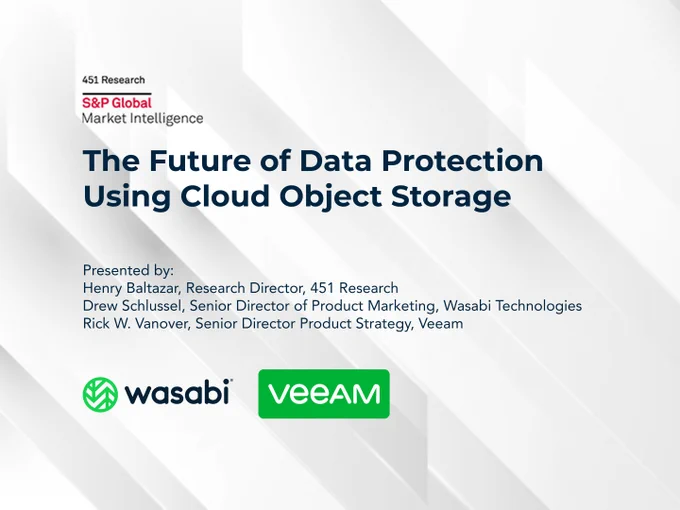 451 Research
S&P Global
Market Intelligence

The Future of Data Protection Using Cloud Object Storage

Presented by:
Henry Baltazar, Research Director, 451 Research
Drew Schlussel, Senior Director of Product Marketing, Wasabi Technologies
Rick W. Vanover, Senior Director Product Strategy, Veeam

wasabi

VEEAM